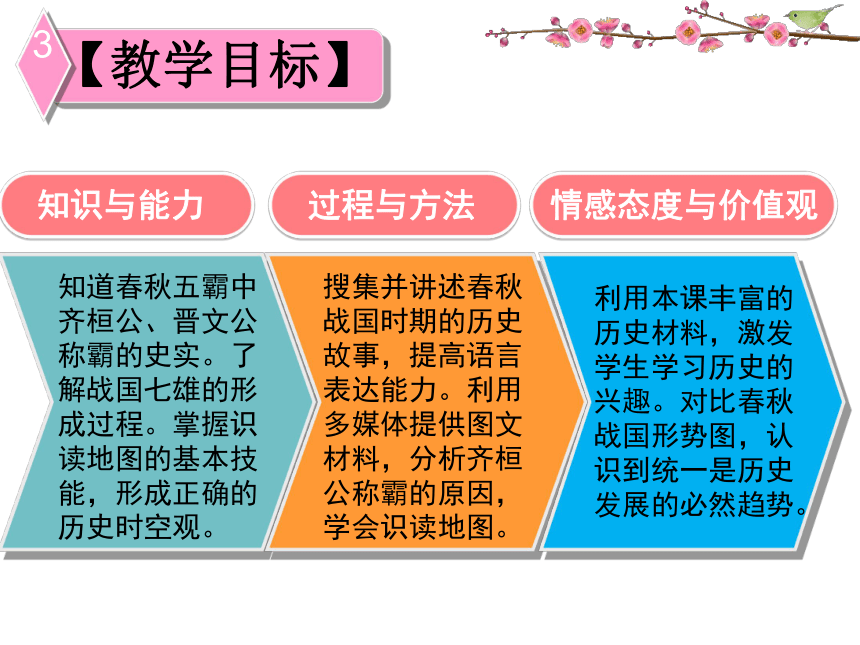 3 【教学目标】

知识与能力

过程与方法

情感态度与价值观

知道春秋五霸中齐桓公、晋文公称霸的史实。了解战国七雄的形成过程。掌握识读地图的基本技能，形成正确的历史时空观。

搜集并讲述春秋战国时期的历史故事，提高语言表达能力。利用多媒体提供图文材料，分析齐桓公称霸的原因，学会识读地图。

利用本课丰富的历史材料，激发学生学习历史的兴趣。对比春秋战国形势图，认识到统一是历史发展的必然趋势。